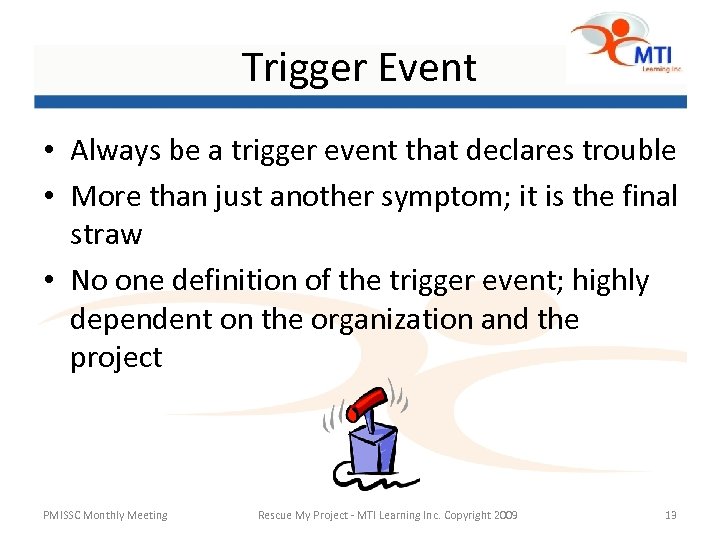 Trigger Event

MTI
Learning Inc.

• Always be a trigger event that declares trouble
• More than just another symptom; it is the final straw
• No one definition of the trigger event; highly dependent on the organization and the project

PMISSC Monthly Meeting

Rescue My Project - MTI Learning Inc. Copyright 2009

13